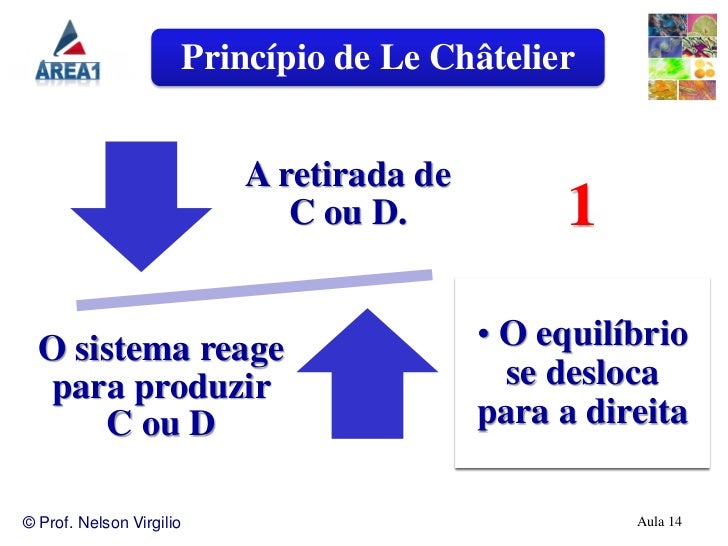 AREA1

Princípio de Le Châtelier

A retirada de C ou D.

1

O sistema reage para produzir C ou D

• O equilíbrio se desloca para a direita

© Prof. Nelson Virgilio

Aula 14